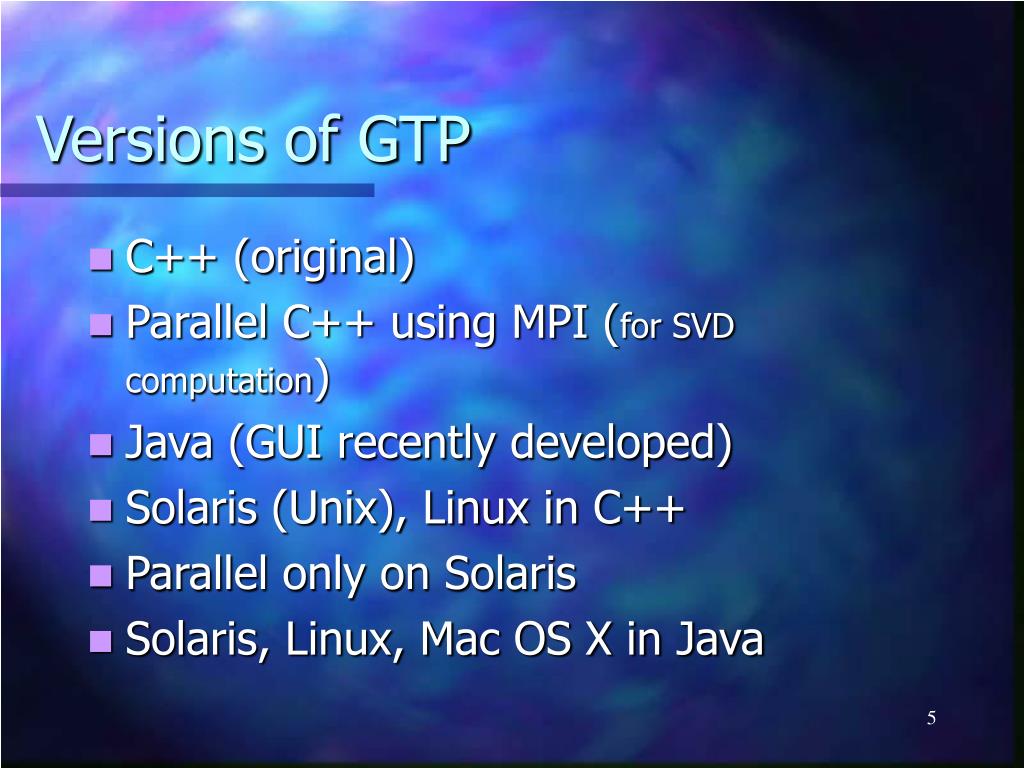 Versions of GTP

- C++ (original)
- Parallel C++ using MPI (for SVD computation)
- Java (GUI recently developed)
- Solaris (Unix), Linux in C++
- Parallel only on Solaris
- Solaris, Linux, Mac OS X in Java

5